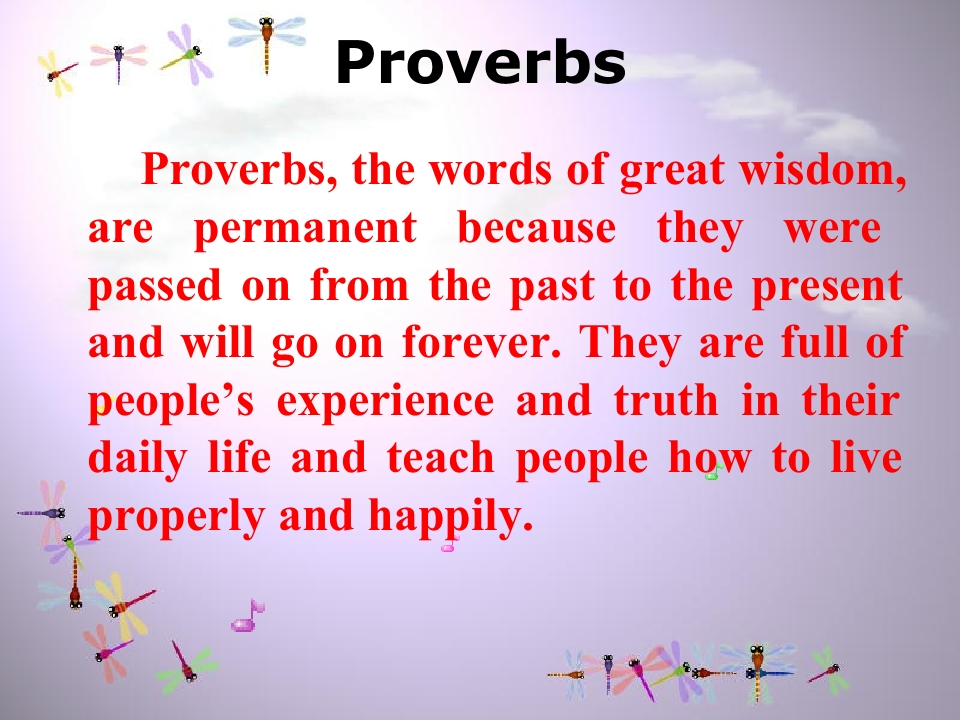 Proverbs

Proverbs, the words of great wisdom, are permanent because they were passed on from the past to the present and will go on forever. They are full of people’s experience and truth in their daily life and teach people how to live properly and happily.